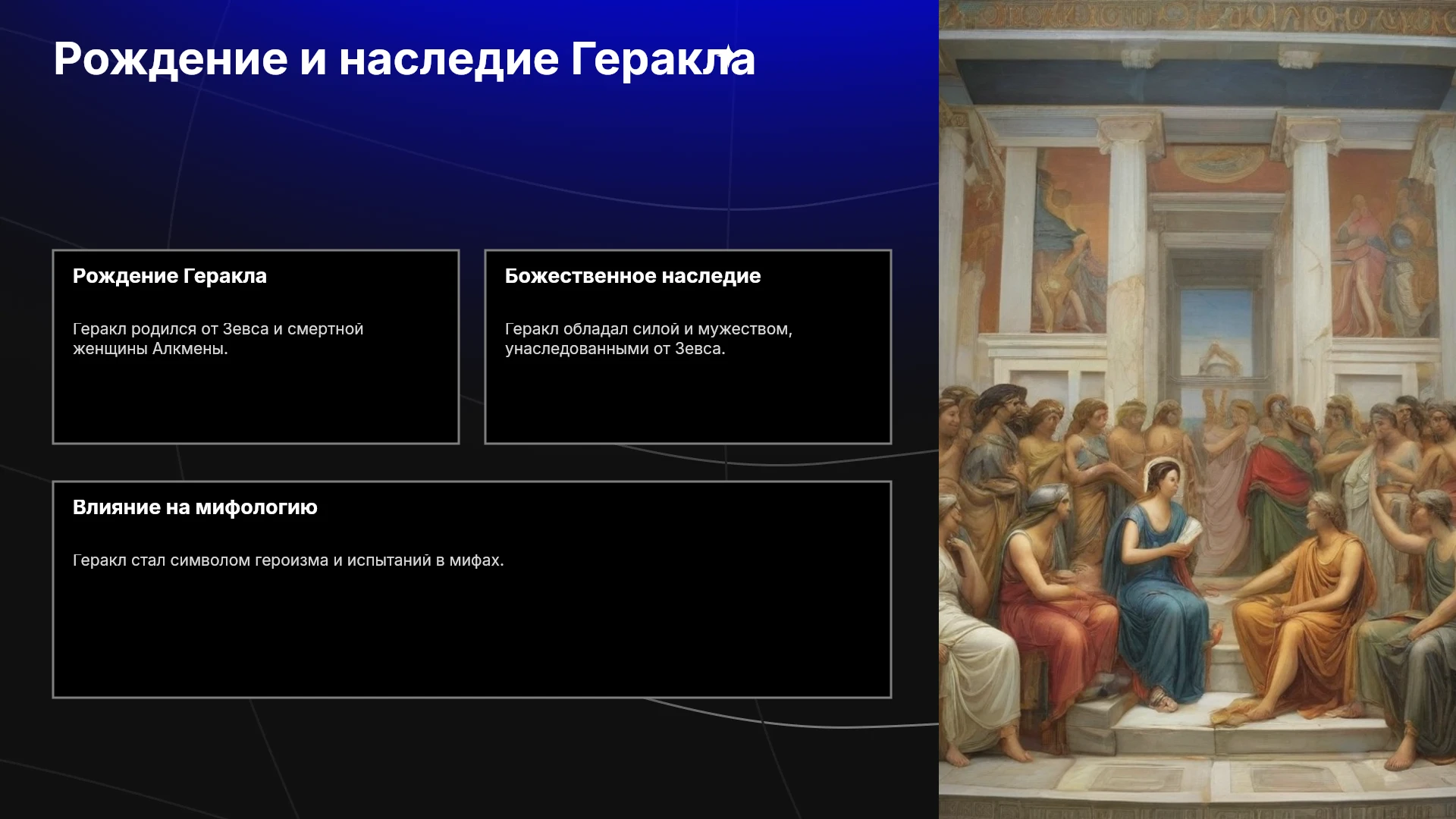 Рождение и наследие Геракла

Рождение Геракла

Геракл родился от Зевса и смертной женщины Алкмены.

Божественное наследие

Геракл обладал силой и мужеством, унаследованными от Зевса.

Влияние на мифологию

Геракл стал символом героизма и испытаний в мифах.